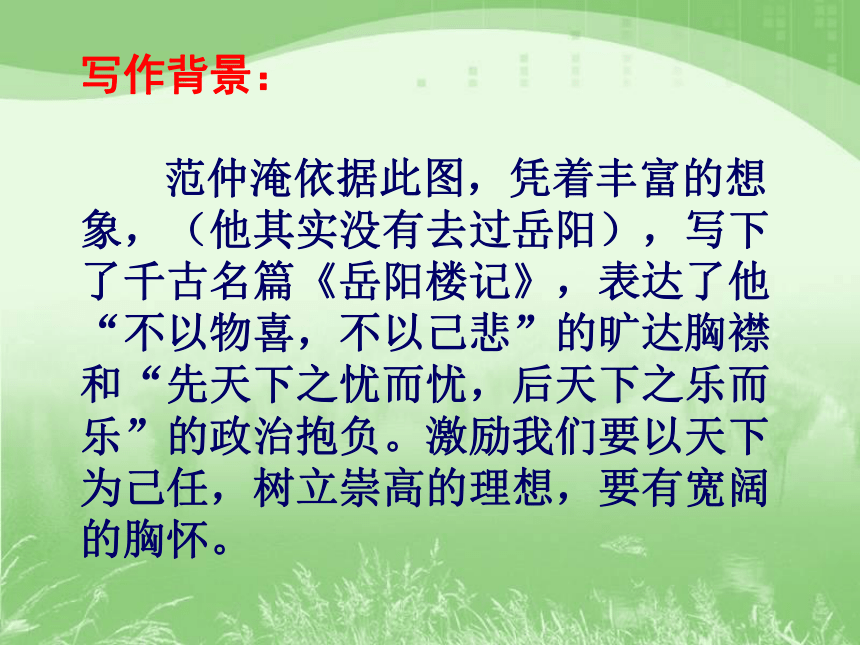 写作背景：

范仲淹依据此图，凭着丰富的想象，（他其实没有去过岳阳），写下了千古名篇《岳阳楼记》，表达了他“不以物喜，不以己悲”的旷达胸襟和“先天下之忧而忧，后天下之乐而乐”的政治抱负。激励我们要以天下为己任，树立崇高的理想，要有宽阔的胸怀。